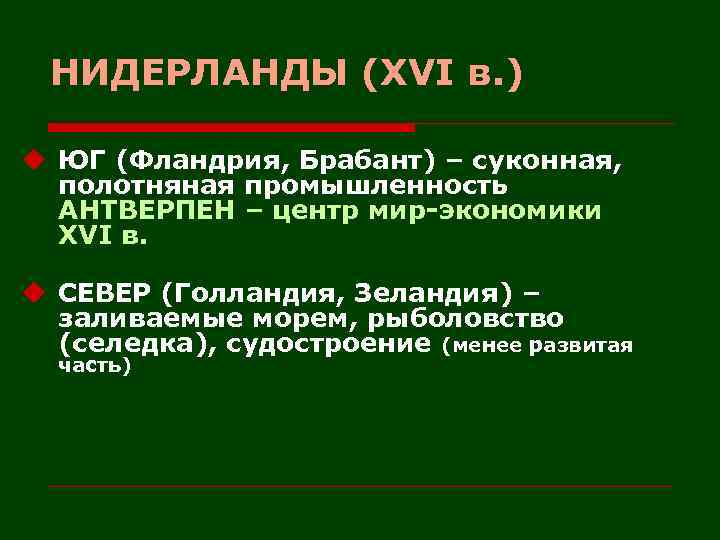 НИДЕРЛАНДЫ (XVI в.)

ЮГ (Фландрия, Брабант) – суконная, полотняная промышленность АНТВЕРПЕН – центр мир-экономики XVI в.

СЕВЕР (Голландия, Зеландия) – заливаемые морем, рыболовство (селедка), судостроение (менее развитая часть)